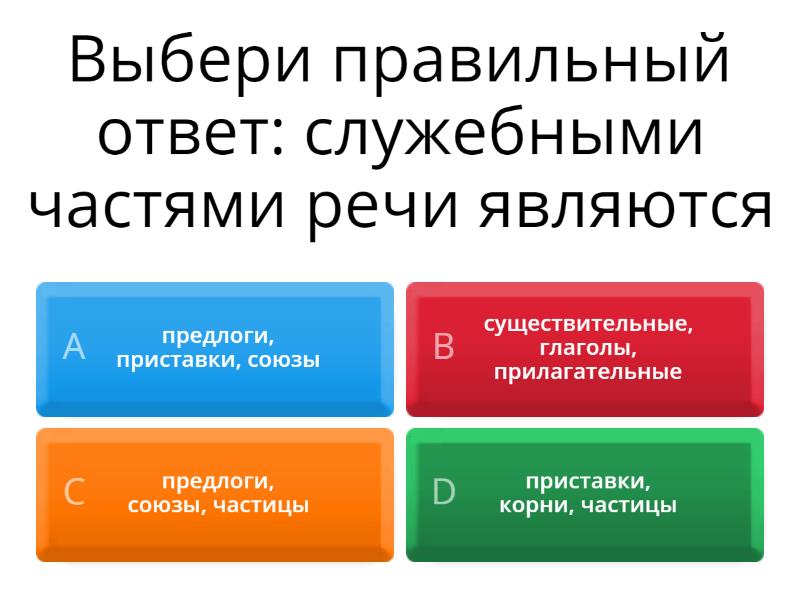 Выбери правильный ответ: служебными частями речи являются

A предлоги, приставки, союзы

B существительные, глаголы, прилагательные

C предлоги, союзы, частицы

D приставки, корни, частицы